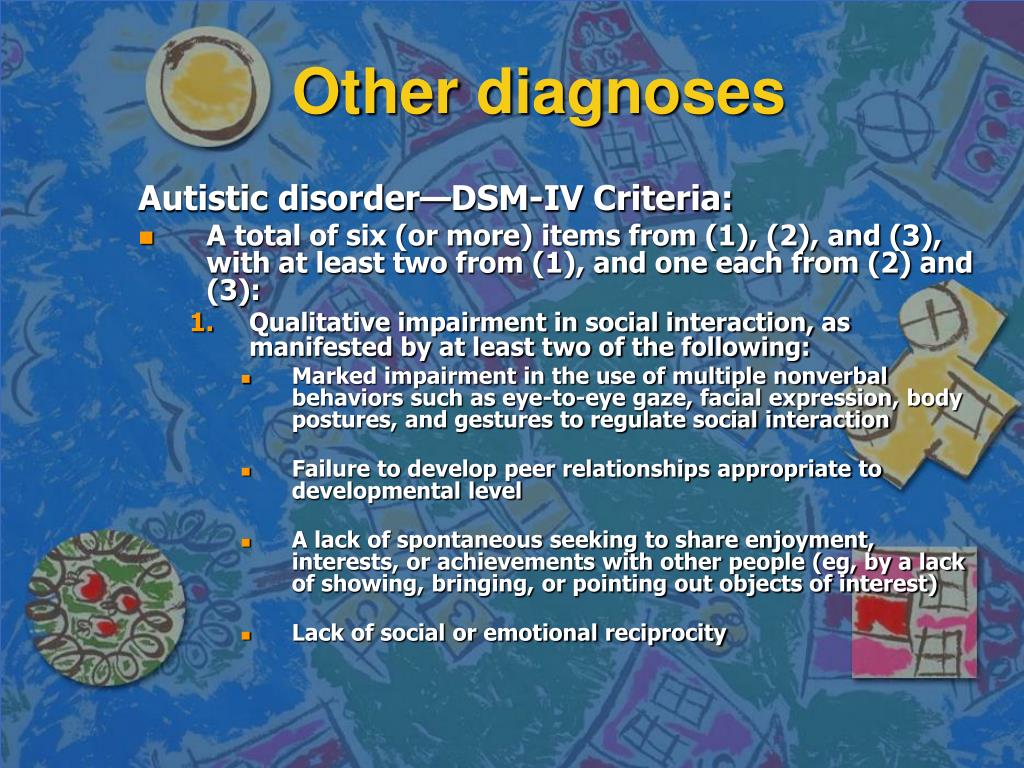 Other diagnoses

Autistic disorder—DSM-IV Criteria:

A total of six (or more) items from (1), (2), and (3), with at least two from (1), and one each from (2) and (3):

1. Qualitative impairment in social interaction, as manifested by at least two of the following:

Marked impairment in the use of multiple nonverbal behaviors such as eye-to-eye gaze, facial expression, body postures, and gestures to regulate social interaction

Failure to develop peer relationships appropriate to developmental level

A lack of spontaneous seeking to share enjoyment, interests, or achievements with other people (eg, by a lack of showing, bringing, or pointing out objects of interest)

Lack of social or emotional reciprocity